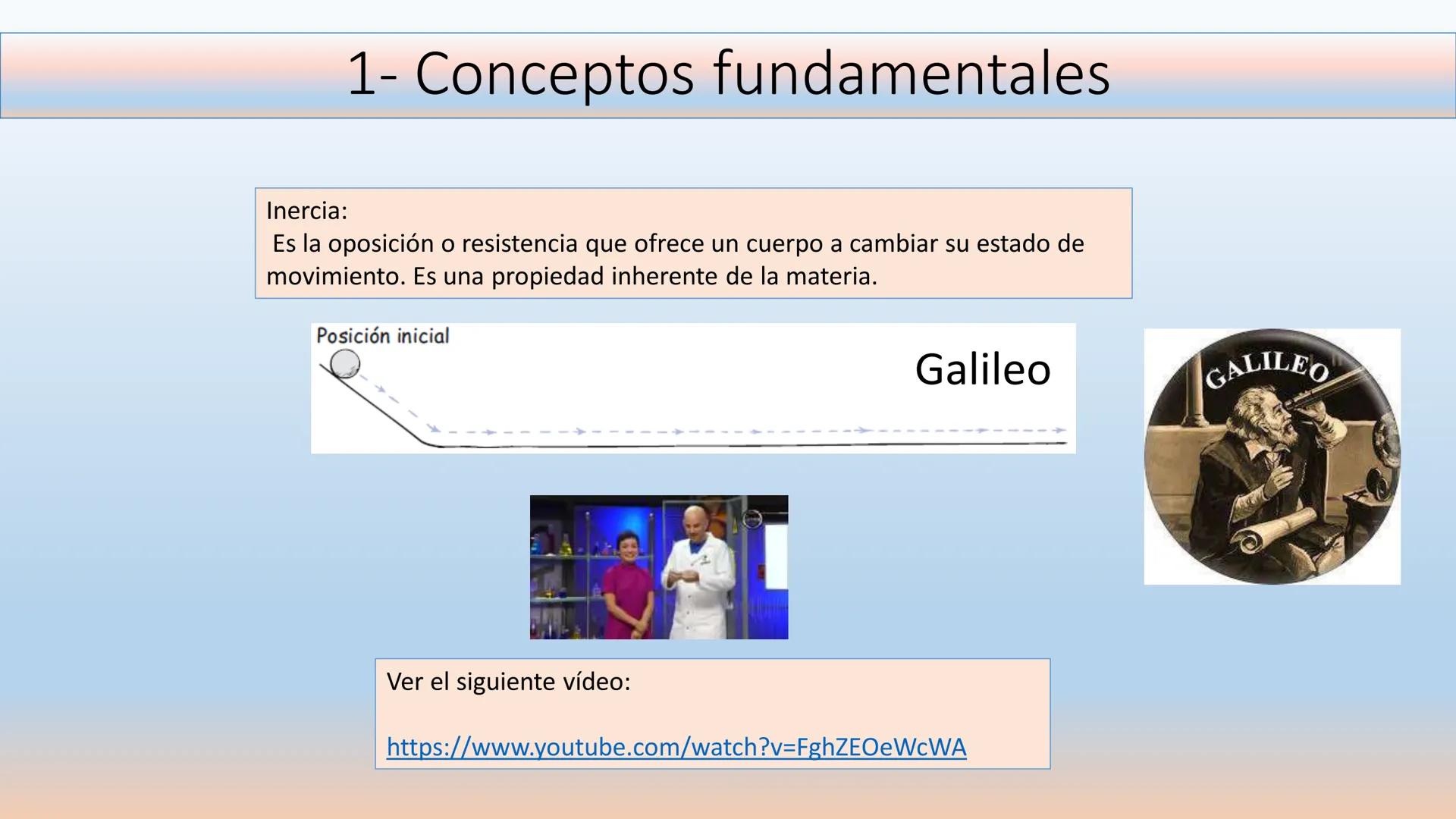 1- Conceptos fundamentales

Inercia:
Es la oposición o resistencia que ofrece un cuerpo a cambiar su estado de movimiento. Es una propiedad inherente de la materia.

Posición inicial

Galileo

GALILEO

Ver el siguiente vídeo:

https://www.youtube.com/watch?v=FghZEOeWcWA